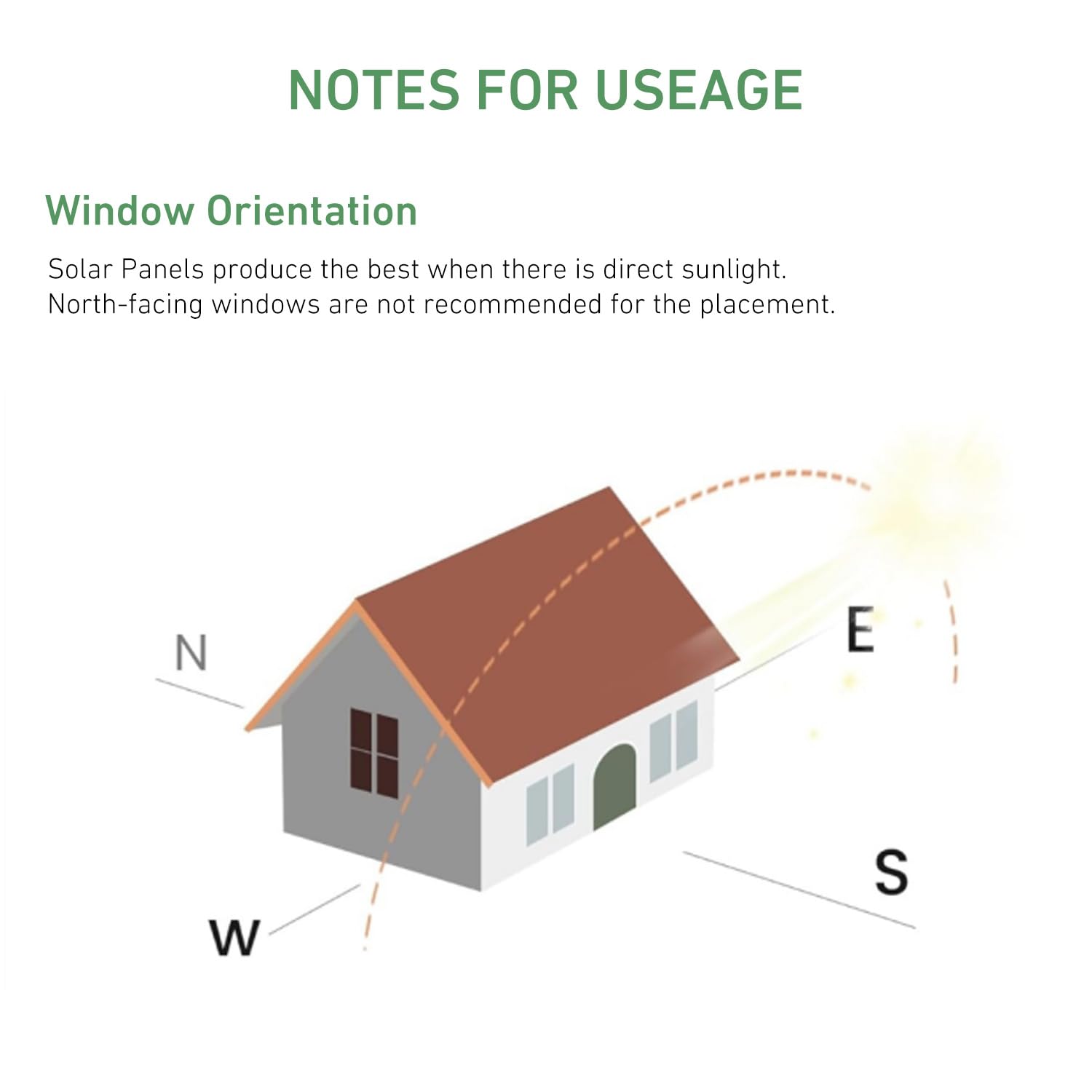 NOTES FOR USEAGE

Window Orientation

Solar Panels produce the best when there is direct sunlight. North-facing windows are not recommended for the placement.

N

E

W

S